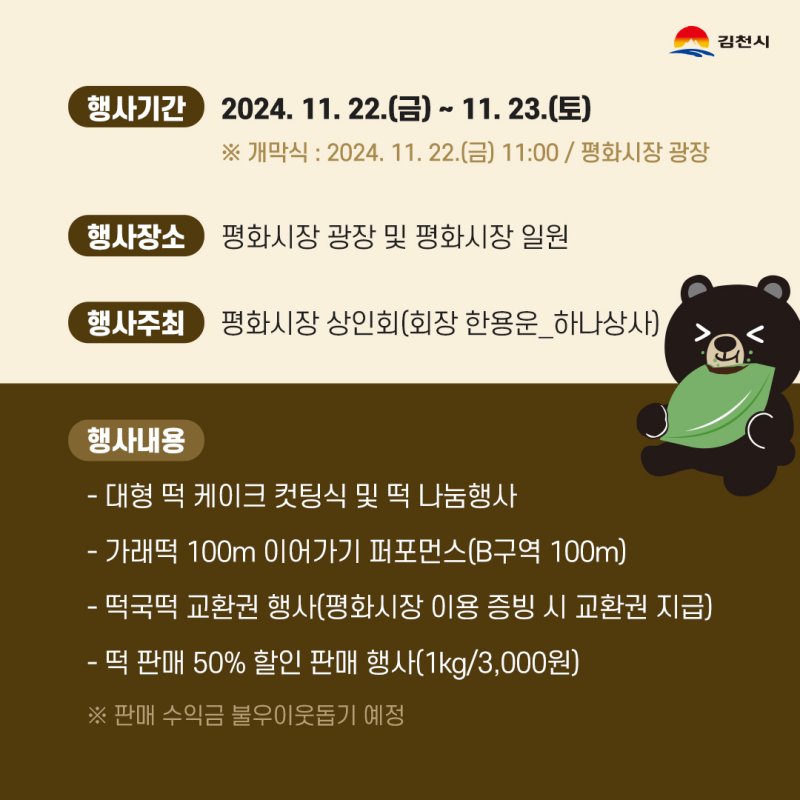 김천시

행사기간 2024. 11. 22.(금) ~ 11. 23.(토)

※ 개막식 : 2024. 11. 22.(금) 11:00 / 평화시장 광장

행사장소 평화시장 광장 및 평화시장 일원

행사주최 평화시장 상인회(회장 한용운_하나상사)

행사내용

- 대형 떡 케이크 컷팅식 및 떡 나눔행사

- 가래떡 100m 이어가기 퍼포먼스(B구역 100m)

- 떡국떡 교환권 행사(평화시장 이용 증빙 시 교환권 지급)

- 떡 판매 50% 할인 판매 행사(1kg/3,000원)

※ 판매 수익금 불우이웃돕기 예정